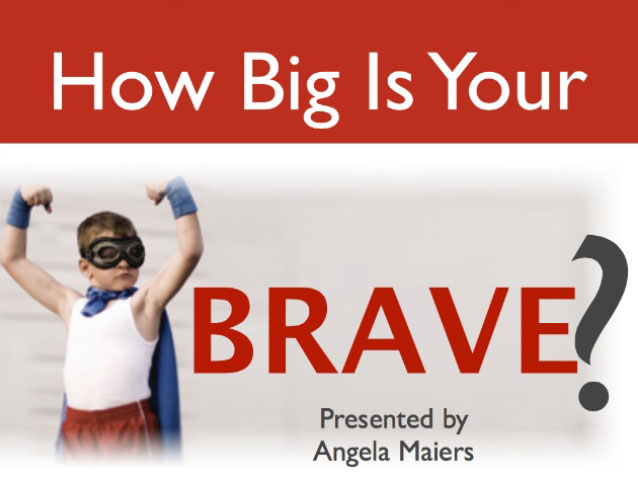 How Big Is Your

BRAVE?

Presented by
Angela Maiers